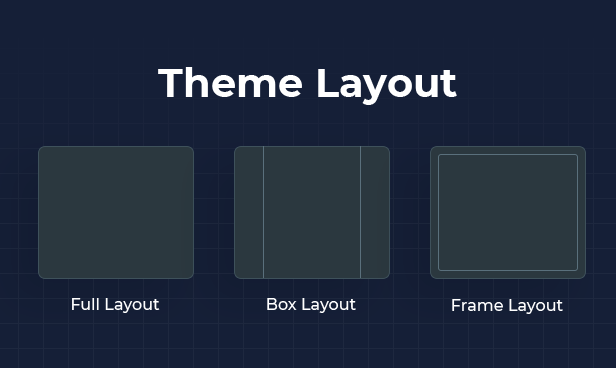 Theme Layout

Full Layout

Box Layout

Frame Layout